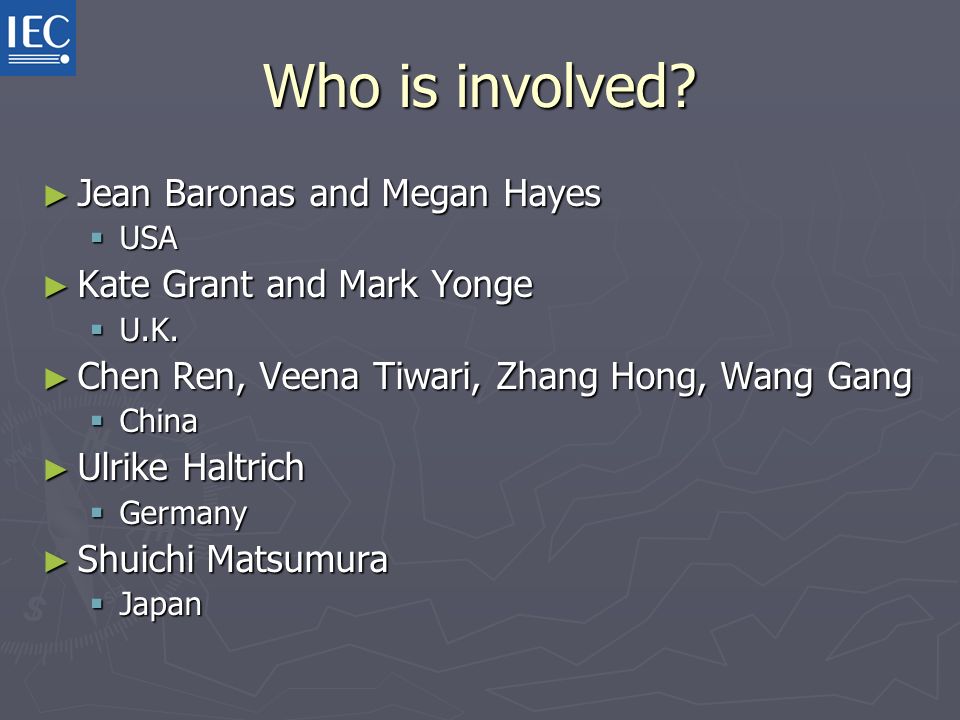 IEC

Who is involved?

► Jean Baronas and Megan Hayes
 ▪ USA
► Kate Grant and Mark Yonge
 ▪ U.K.
► Chen Ren, Veena Tiwari, Zhang Hong, Wang Gang
 ▪ China
► Ulrike Haltrich
 ▪ Germany
► Shuichi Matsumura
 ▪ Japan